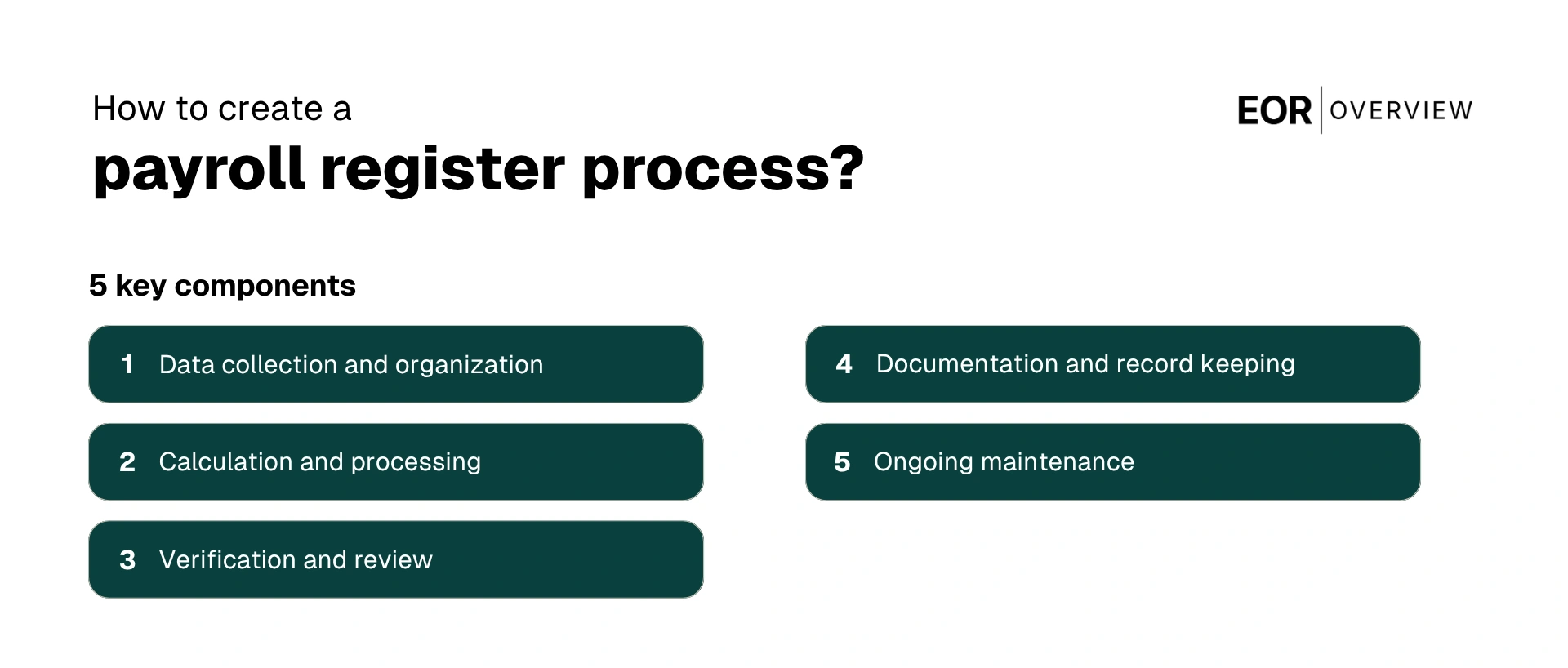 How to create a
payroll register process?

EOR OVERVIEW

5 key components

1 Data collection and organization

2 Calculation and processing

3 Verification and review

4 Documentation and record keeping

5 Ongoing maintenance